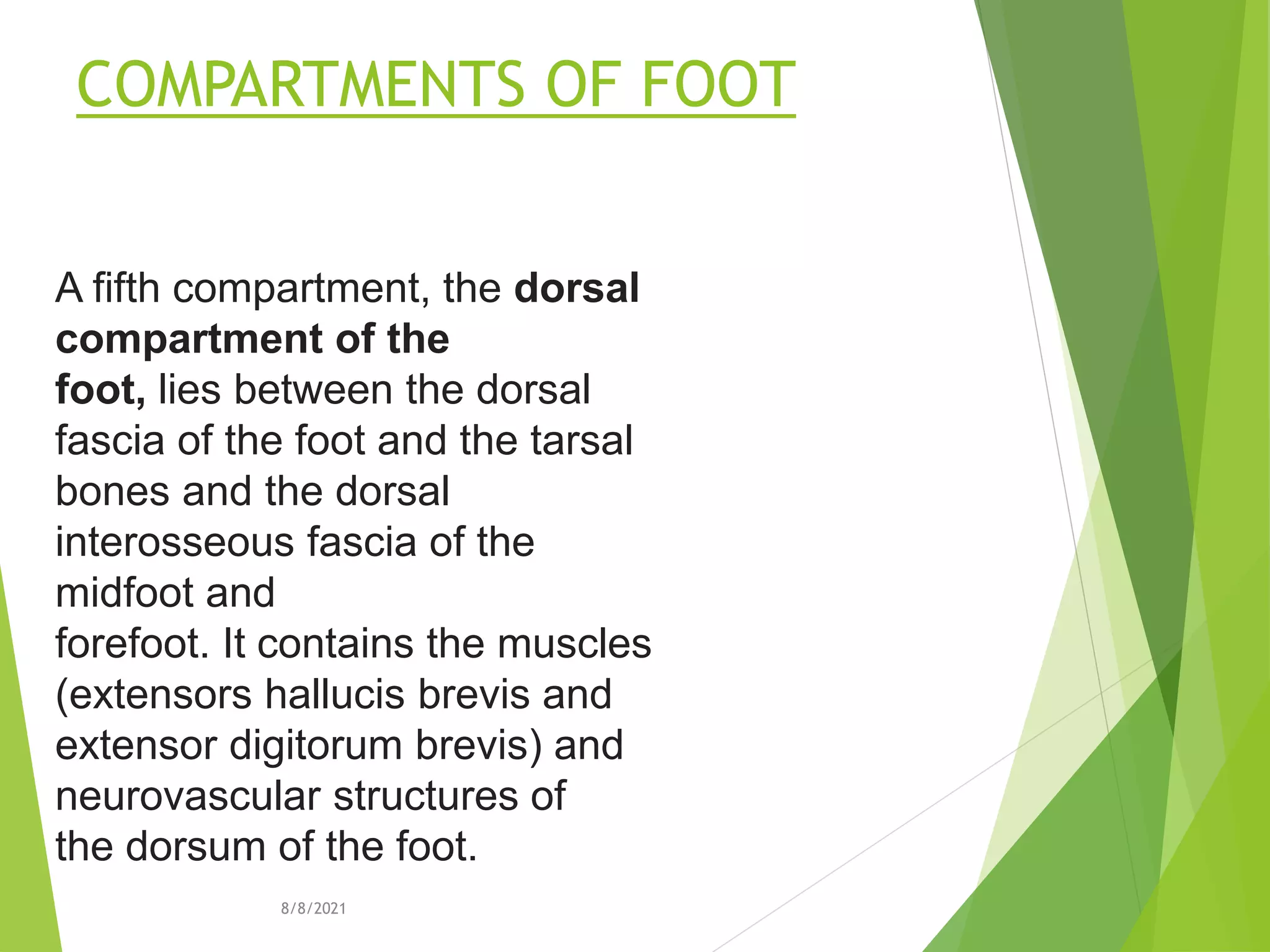 COMPARTMENTS OF FOOT

A fifth compartment, the dorsal compartment of the foot, lies between the dorsal fascia of the foot and the tarsal bones and the dorsal interosseous fascia of the midfoot and forefoot. It contains the muscles (extensors hallucis brevis and extensor digitorum brevis) and neurovascular structures of the dorsum of the foot.

8/8/2021